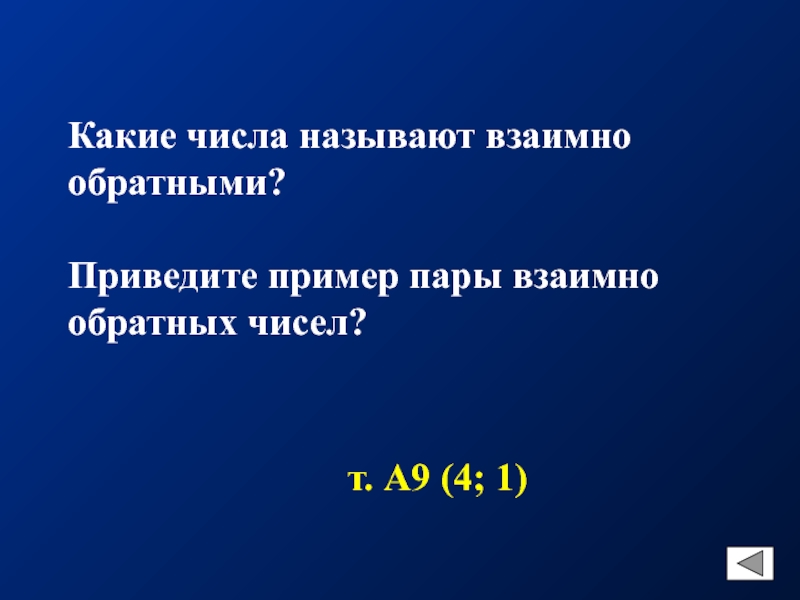 Какие числа называют взаимно обратными?

Приведите пример пары взаимно обратных чисел?

т. А9 (4; 1)